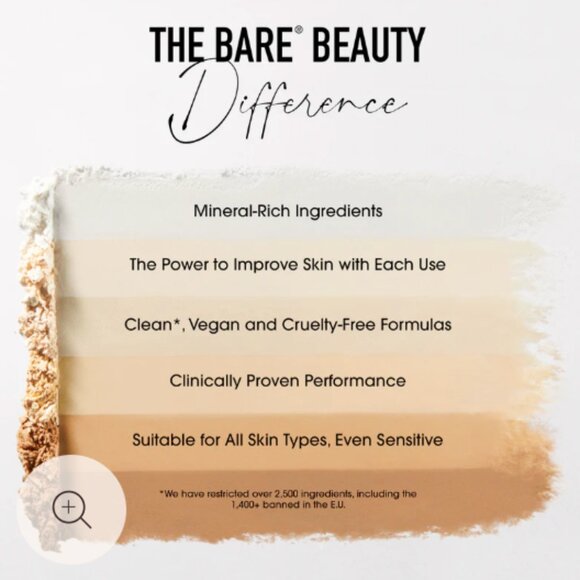 THE BARE® BEAUTY
Difference

Mineral-Rich Ingredients

The Power to Improve Skin with Each Use

Clean*, Vegan and Cruelty-Free Formulas

Clinically Proven Performance

Suitable for All Skin Types, Even Sensitive

*We have restricted over 2,500 ingredients, including the 1,400+ banned in the E.U.